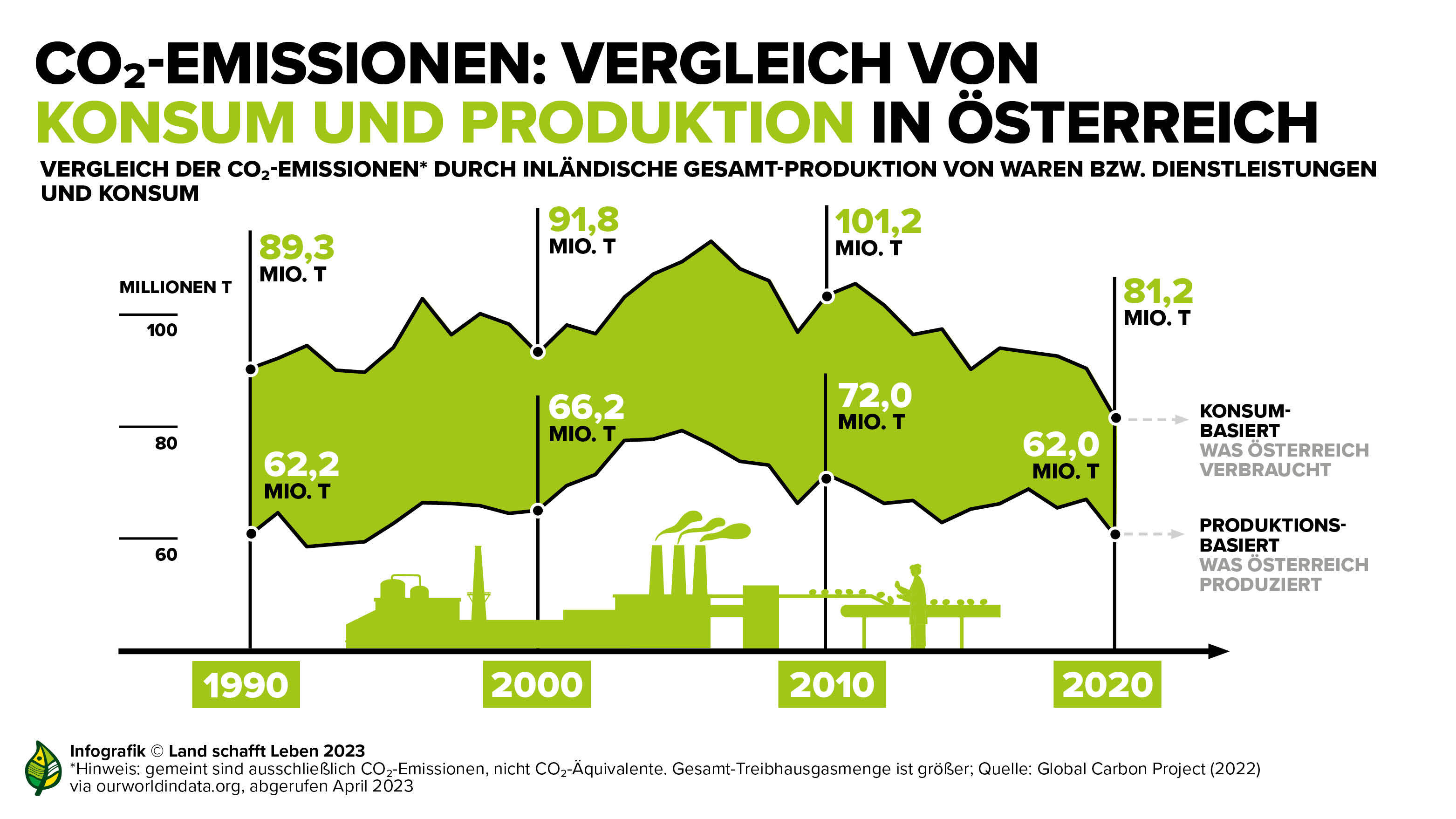 $CO_2$-EMISSIONEN: VERGLEICH VON KONSUM UND PRODUKTION IN ÖSTERREICH

VERGLEICH DER $CO_2$-EMISSIONEN* DURCH INLÄNDISCHE GESAMT-PRODUKTION VON WAREN BZW. DIENSTLEISTUNGEN UND KONSUM

MILLIONEN T

100

80

60

89,3 MIO. T

91,8 MIO. T

101,2 MIO. T

81,2 MIO. T

62,2 MIO. T

66,2 MIO. T

72,0 MIO. T

62,0 MIO. T

KONSUM-BASIERT
WAS ÖSTERREICH VERBRAUCHT

PRODUKTIONS-BASIERT
WAS ÖSTERREICH PRODUZIERT

1990

2000

2010

2020

Infografik © Land schafft Leben 2023
*Hinweis: gemeint sind ausschließlich $CO_2$-Emissionen, nicht $CO_2$-Äquivalente. Gesamt-Treibhausgasmenge ist größer; Quelle: Global Carbon Project (2022) via ourworldindata.org, abgerufen April 2023